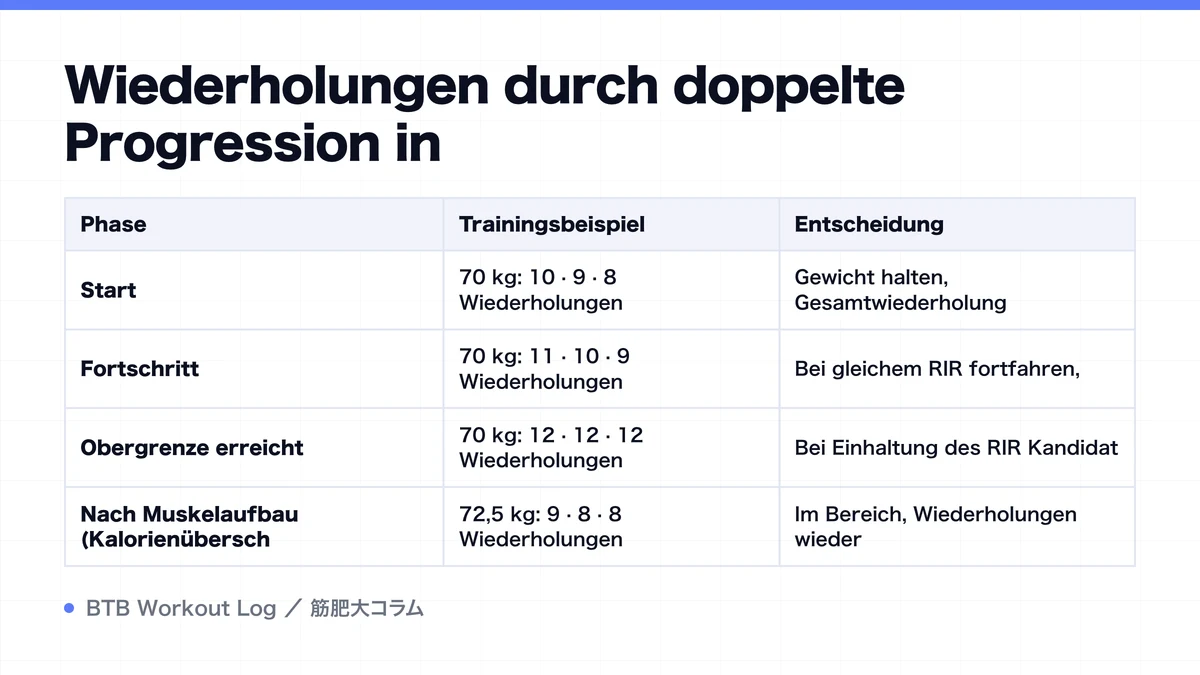 Wiederholungen durch doppelte Progression in

| Phase | Trainingsbeispiel | Entscheidung |
|---|---|---|
| Start | 70 kg: 10 · 9 · 8 Wiederholungen | Gewicht halten, Gesamtwiederholung |
| Fortschritt | 70 kg: 11 · 10 · 9 Wiederholungen | Bei gleichem RIR fortfahren, |
| Obergrenze erreicht | 70 kg: 12 · 12 · 12 Wiederholungen | Bei Einhaltung des RIR Kandidat |
| Nach Muskelaufbau (Kalorienübersch | 72,5 kg: 9 · 8 · 8 Wiederholungen | Im Bereich, Wiederholungen wieder |

BTB Workout Log ／ 筋肥大コラム